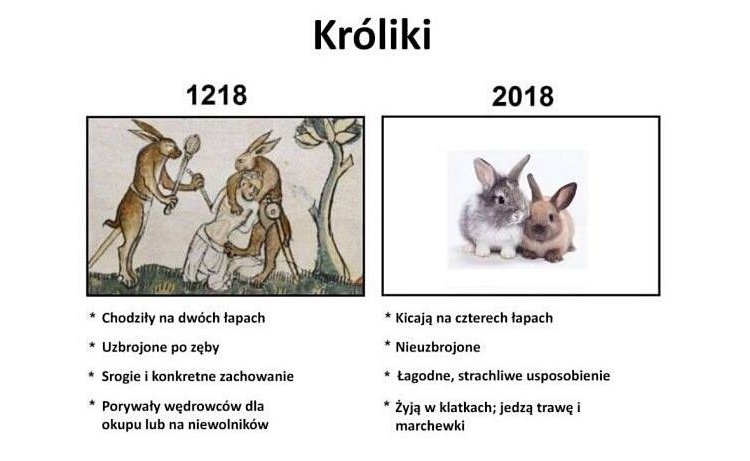 Króliki

1218

* Chodziły na dwóch łapach

* Uzbrojone po zęby

* Srogie i konkretne zachowanie

* Porywały wędrowców dla okupu lub na niewolników

2018

* Kicają na czterech łapach

* Nieuzbrojone

* Łagodne, strachliwe usposobienie

* Żyją w klatkach; jedzą trawę i marchewki